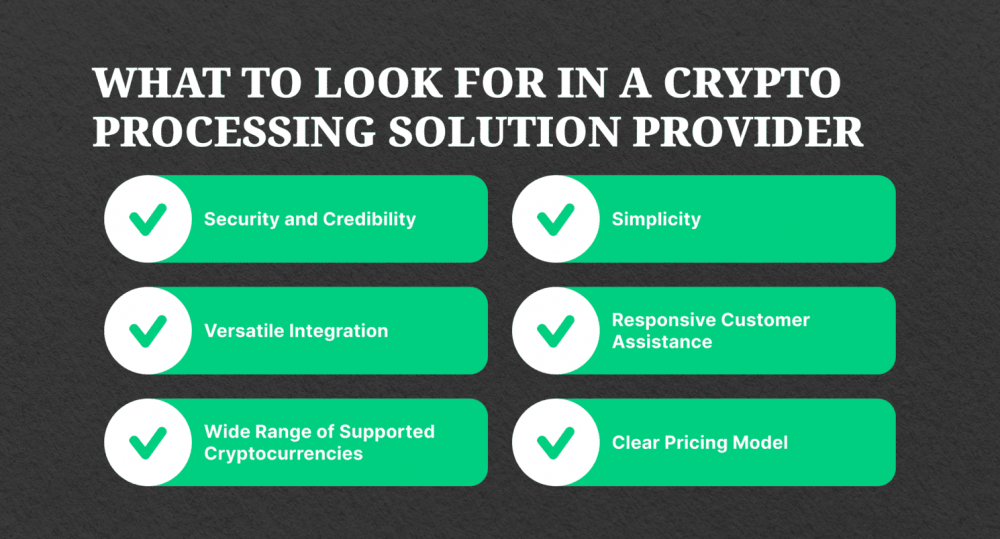 WHAT TO LOOK FOR IN A CRYPTO PROCESSING SOLUTION PROVIDER

Security and Credibility

Versatile Integration

Wide Range of Supported Cryptocurrencies

Simplicity

Responsive Customer Assistance

Clear Pricing Model